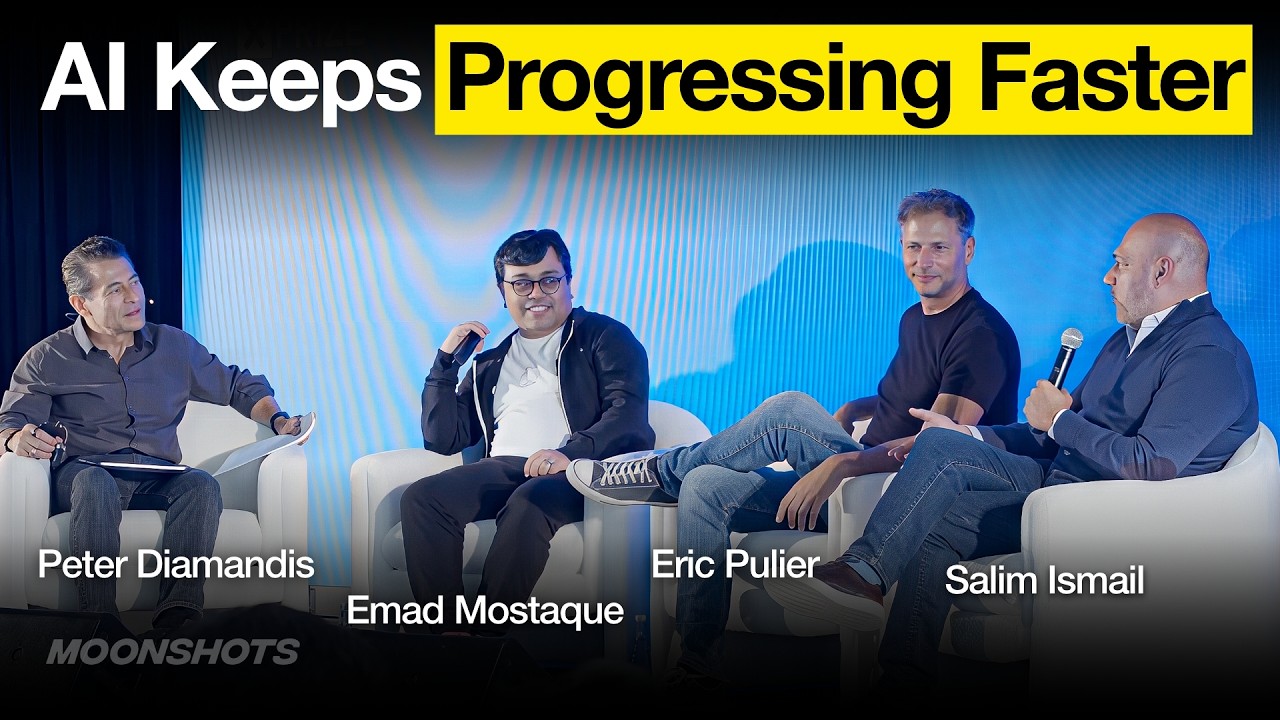 AI Keeps Progressing Faster

Peter Diamandis

Emad Mostaque

Eric Pulier

Salim Ismail

MOONSHOTS